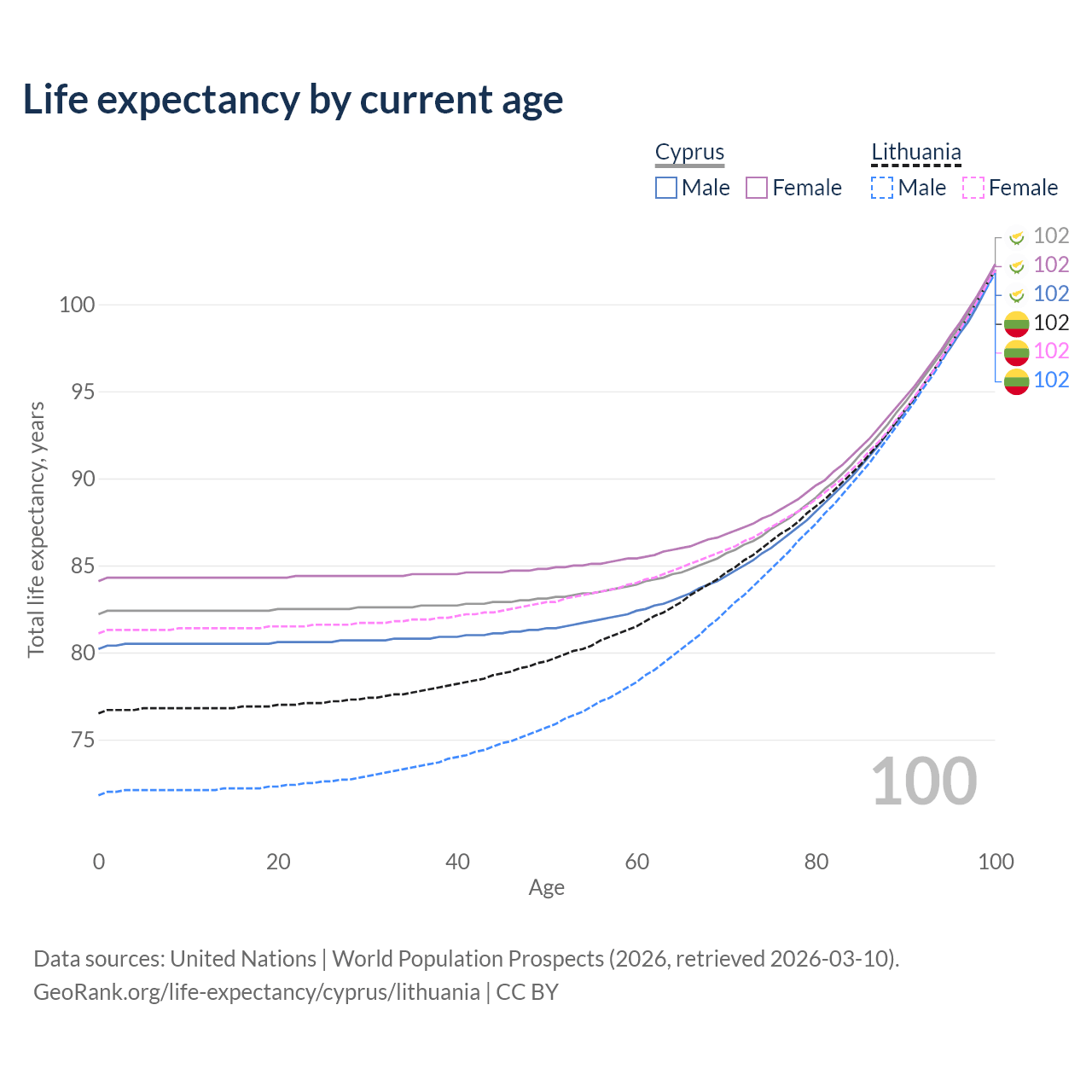 Life expectancy by current age

Cyprus
Male Female

Lithuania
Male Female

102
102
102
102
102
102

100
95
90
85
80
75

Total life expectancy, years

100

0
20
40
60
80
100

Age

Data sources: United Nations | World Population Prospects (2026, retrieved 2026-03-10).
GeoRank.org/life-expectancy/cyprus/lithuania | CC BY